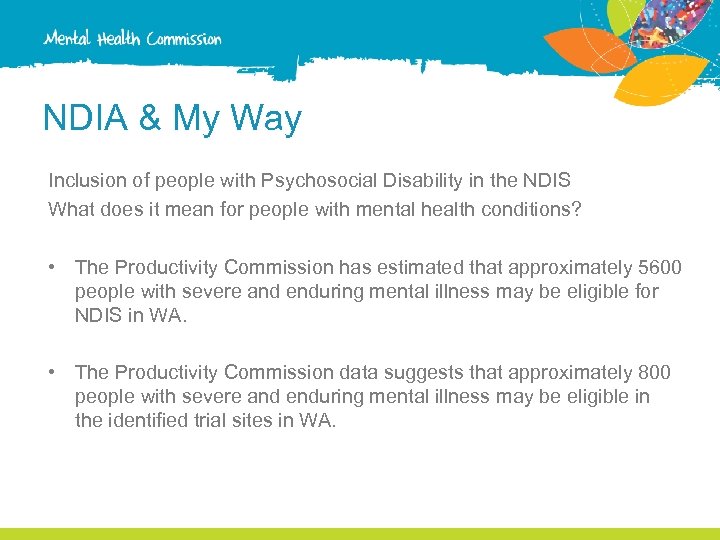 Mental Health Commission

NDIA & My Way

Inclusion of people with Psychosocial Disability in the NDIS
What does it mean for people with mental health conditions?

• The Productivity Commission has estimated that approximately 5600 people with severe and enduring mental illness may be eligible for NDIS in WA.

• The Productivity Commission data suggests that approximately 800 people with severe and enduring mental illness may be eligible in the identified trial sites in WA.